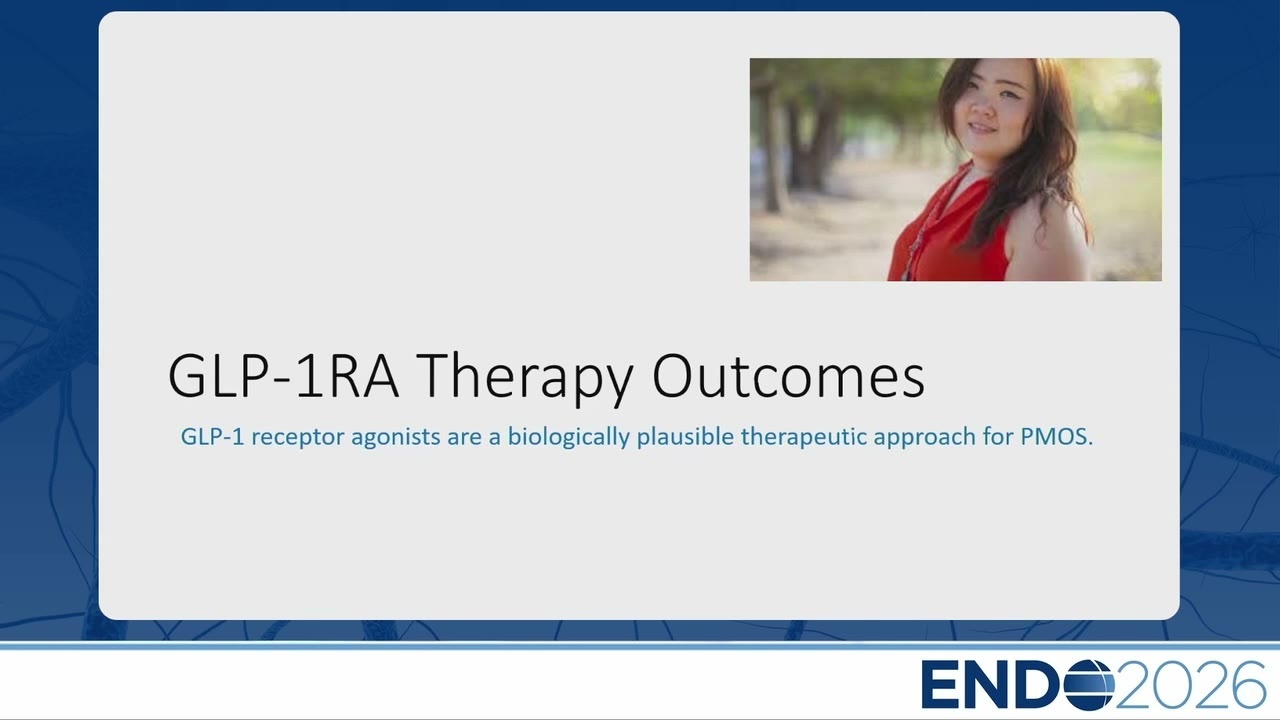 GLP-1RA Therapy Outcomes

GLP-1 receptor agonists are a biologically plausible therapeutic approach for PMOS.

ENDO2026